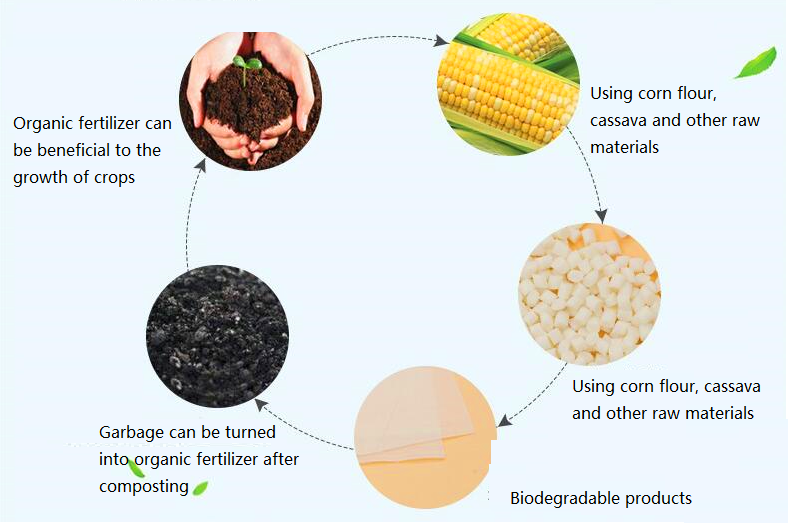 Organic fertilizer can be beneficial to the growth of crops

Using corn flour, cassava and other raw materials

Using corn flour, cassava and other raw materials

Biodegradable products

Garbage can be turned into organic fertilizer after composting